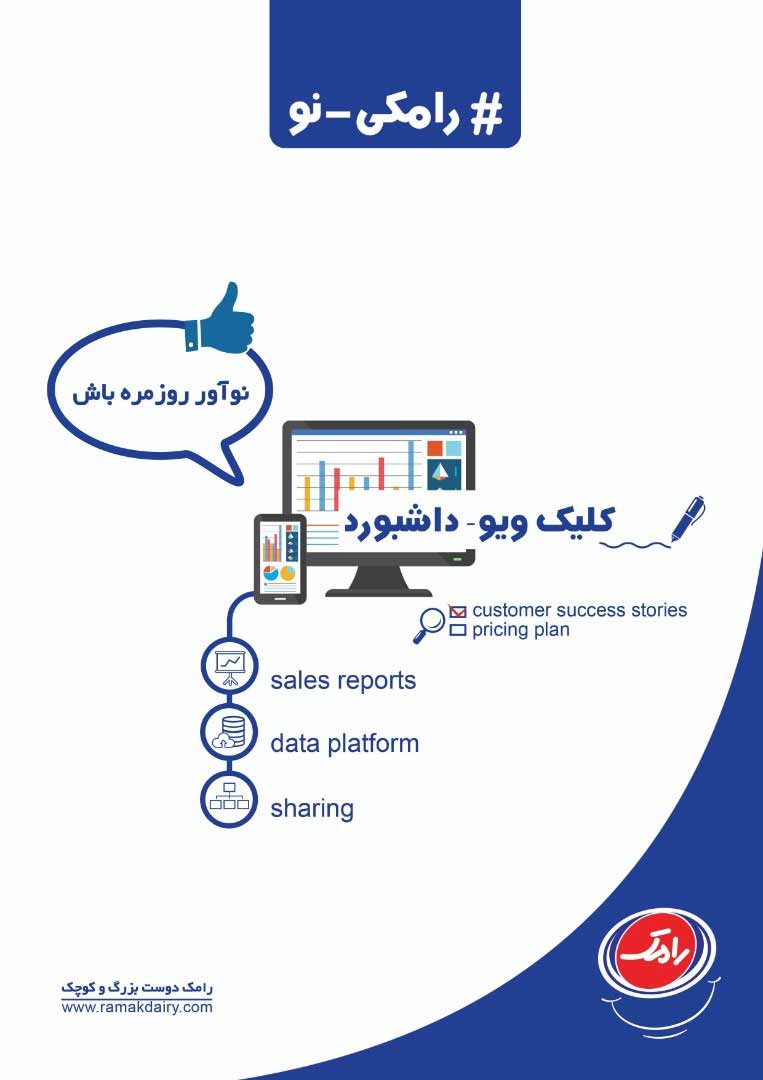 # رامکی-نو

نوآور روزمره باش

کلیک ویو- داشبورد

customer success stories
pricing plan

sales reports

data platform

sharing

رامک دوست بزرگ و کوچک
www.ramakdairy.com

رامک